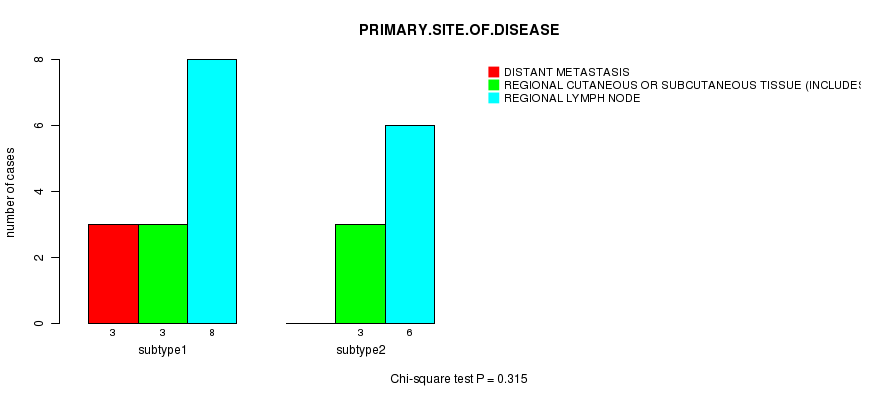 PRIMARY.SITE.OF.DISEASE

DISTANT METASTASIS
REGIONAL CUTANEOUS OR SUBCUTANEOUS TISSUE (INCLUDES
REGIONAL LYMPH NODE

number of cases

0
2
4
6
8

3
3
8
subtype1

3
6
subtype2

Chi-square test P = 0.315